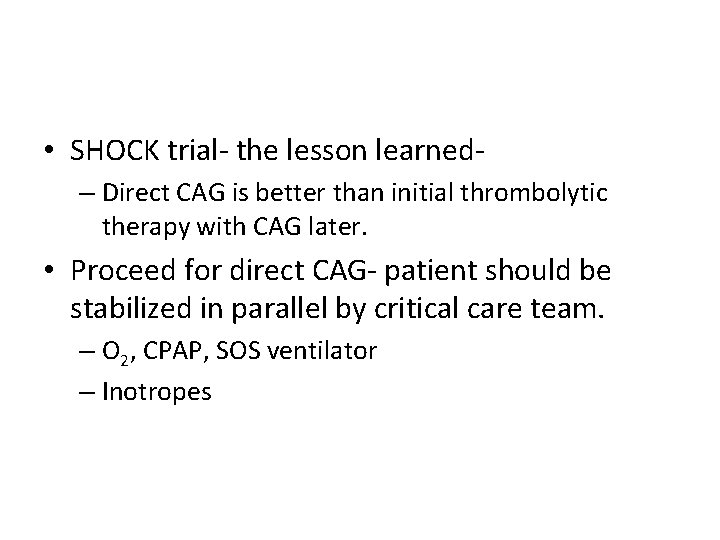 • SHOCK trial- the lesson learned-
– Direct CAG is better than initial thrombolytic therapy with CAG later.
• Proceed for direct CAG- patient should be stabilized in parallel by critical care team.
– $O_2$, CPAP, SOS ventilator
– Inotropes